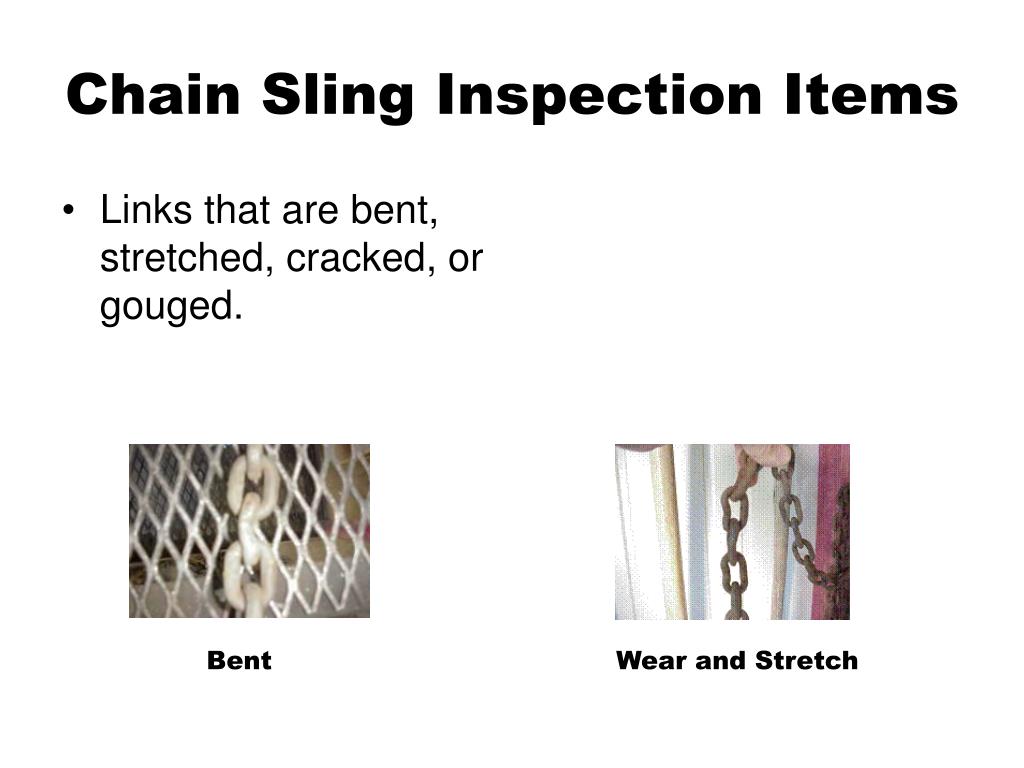 Chain Sling Inspection Items

• Links that are bent, stretched, cracked, or gouged.

Bent

Wear and Stretch